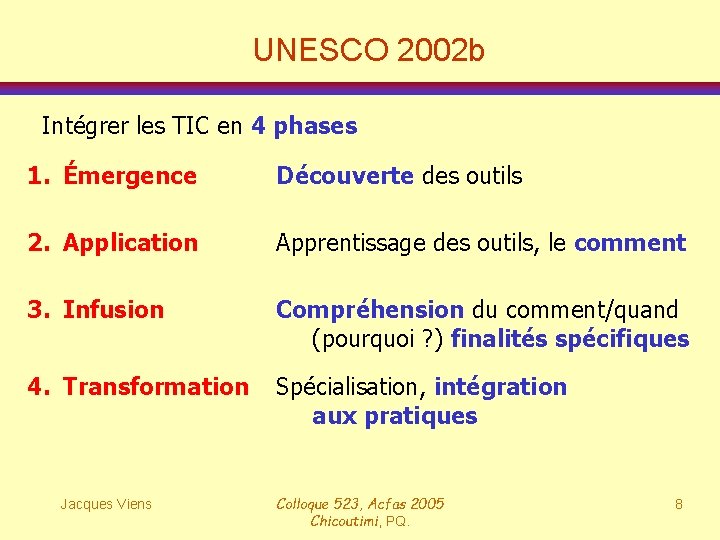 UNESCO 2002b

Intégrer les TIC en 4 phases

1. Émergence Découverte des outils

2. Application Apprentissage des outils, le comment

3. Infusion Compréhension du comment/quand (pourquoi ?) finalités spécifiques

4. Transformation Spécialisation, intégration aux pratiques

Jacques Viens

Colloque 523, Acfas 2005
Chicoutimi, PQ.

8